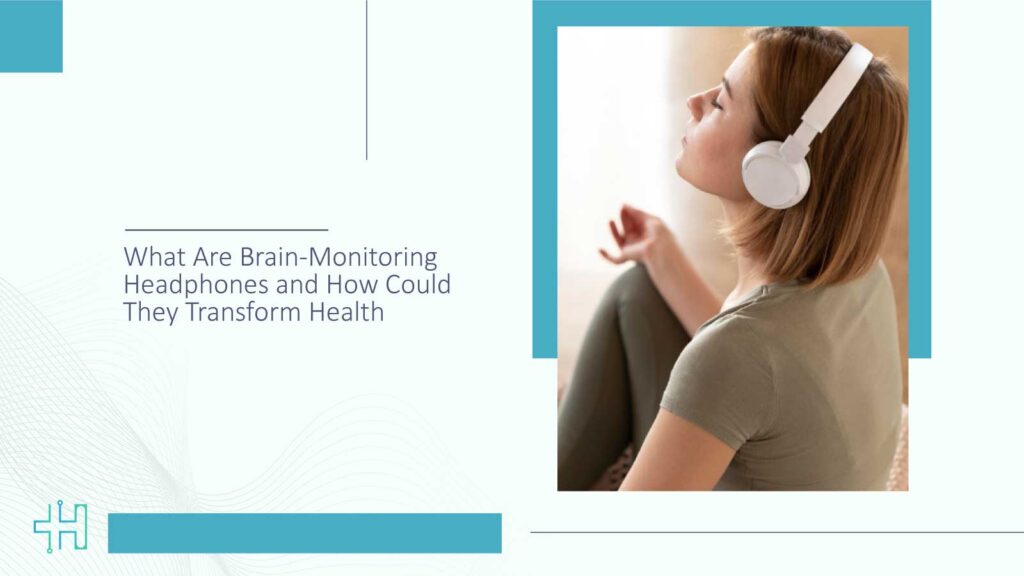 What Are Brain-Monitoring Headphones and How Could They Transform Health